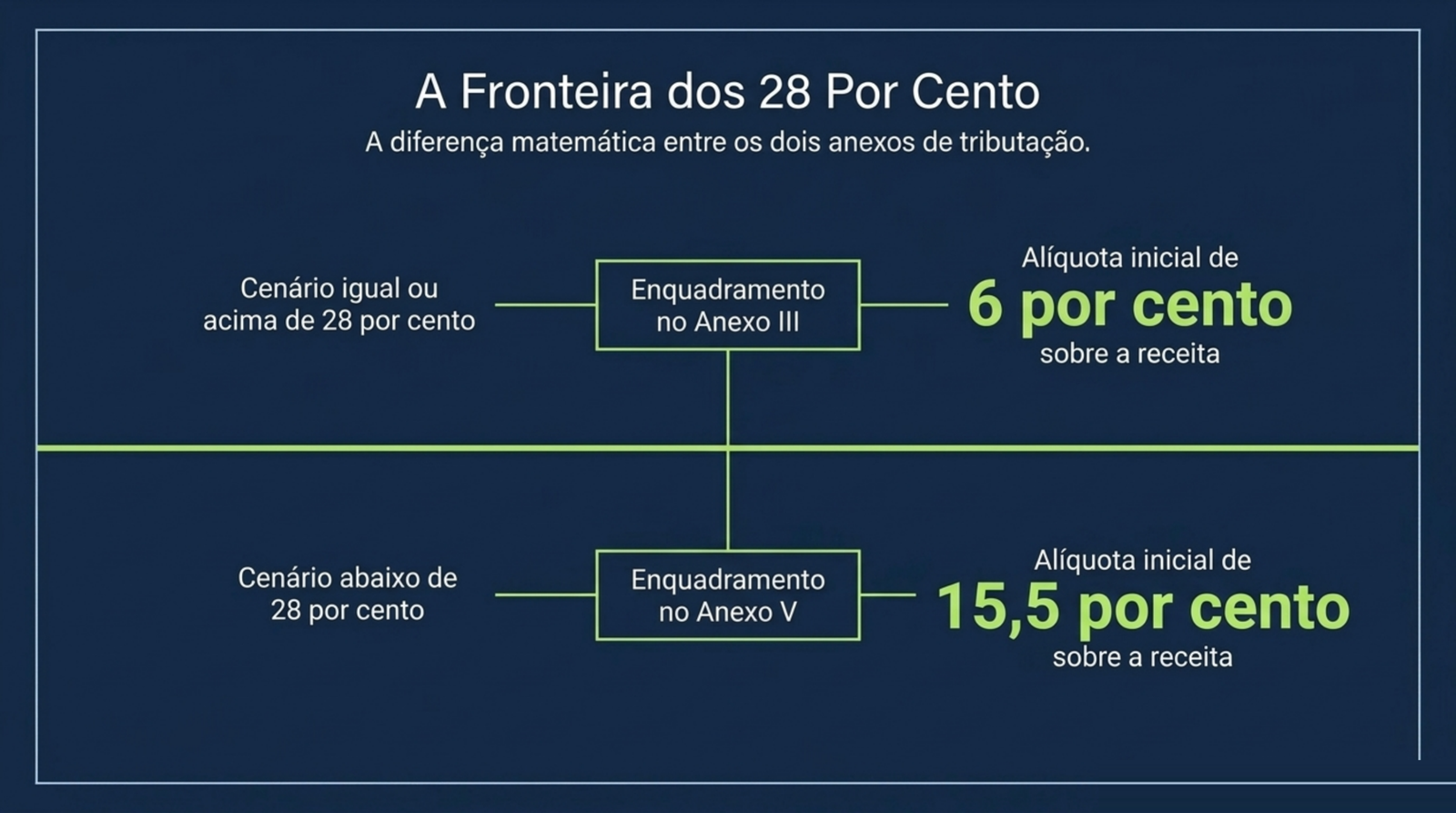 A Fronteira dos 28 Por Cento

A diferença matemática entre os dois anexos de tributação.

Cenário igual ou acima de 28 por cento

Enquadramento no Anexo III

Alíquota inicial de

6 por cento

sobre a receita

Cenário abaixo de 28 por cento

Enquadramento no Anexo V

Alíquota inicial de

15,5 por cento

sobre a receita